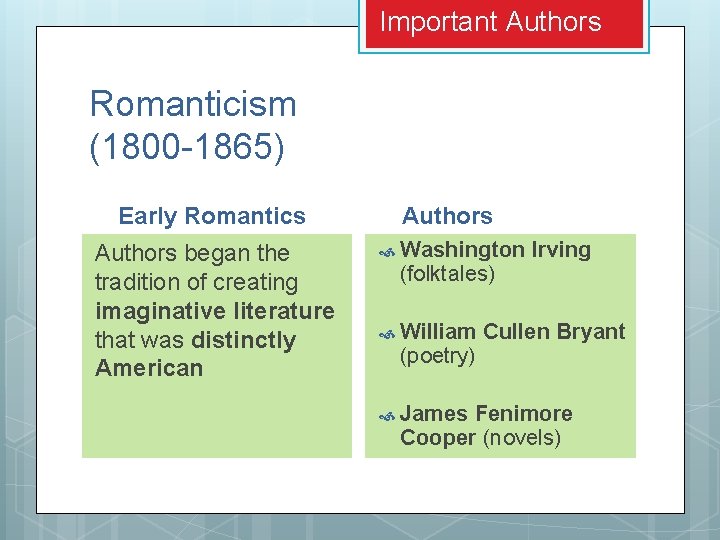 Important Authors

Romanticism (1800-1865)

Early Romantics

Authors began the tradition of creating imaginative literature that was distinctly American

Authors

Washington Irving (folktales)

William Cullen Bryant (poetry)

James Fenimore Cooper (novels)